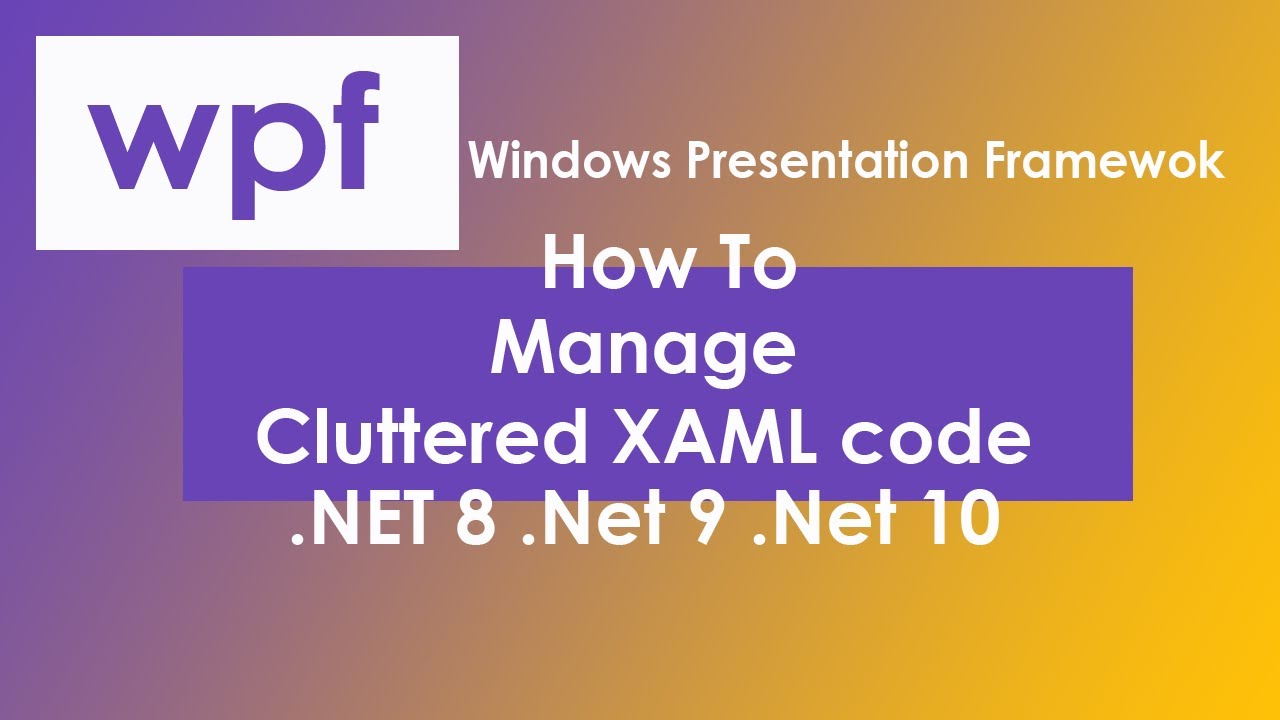 wpf

Windows Presentation Framewok

How To
Manage
Cluttered XAML code
.NET 8 .Net 9 .Net 10